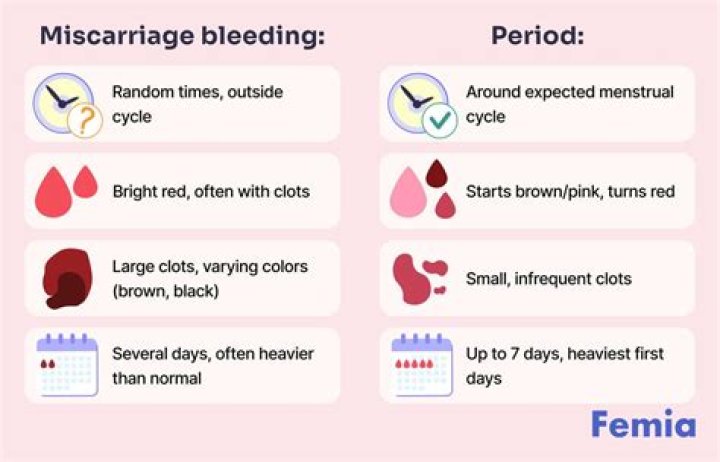 Miscarriage bleeding:

Random times, outside cycle

Bright red, often with clots

Large clots, varying colors (brown, black)

Several days, often heavier than normal

Period:

Around expected menstrual cycle

Starts brown/pink, turns red

Small, infrequent clots

Up to 7 days, heaviest first days

Femia